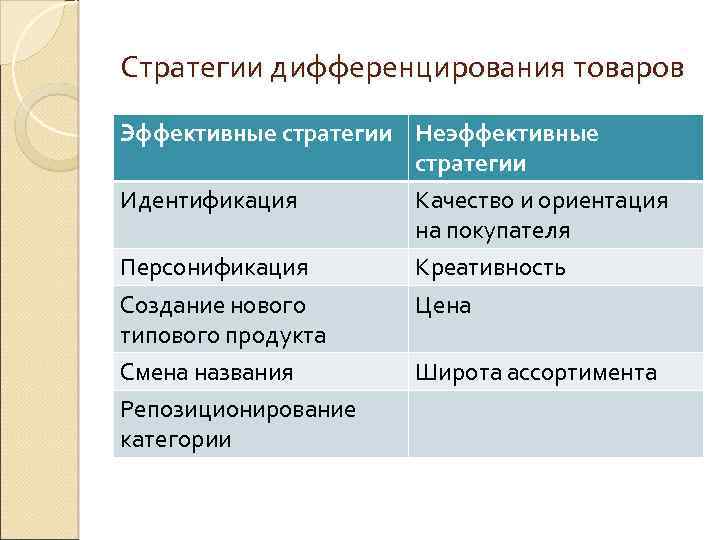 Стратегии дифференцирования товаров

| Эффективные стратегии | Неэффективные стратегии |
|---|---|
| Идентификация | Качество и ориентация на покупателя |
| Персонификация | Креативность |
| Создание нового типового продукта | Цена |
| Смена названия | Широта ассортимента |
| Репозиционирование категории | |